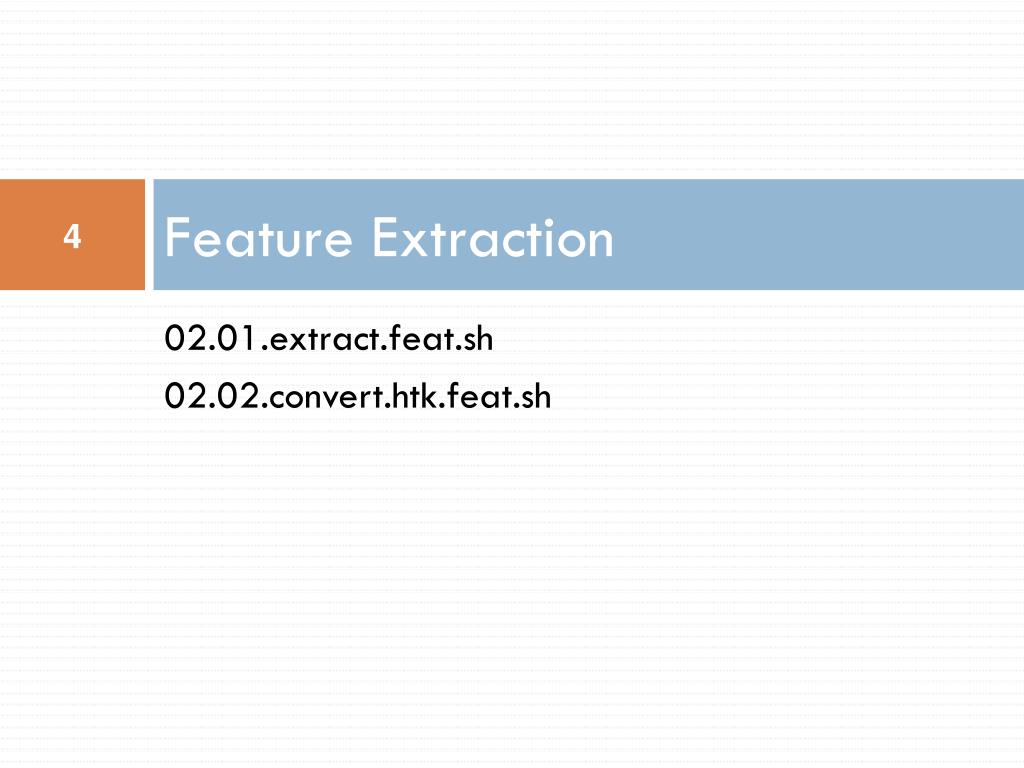 4

Feature Extraction

02.01.extract.feat.sh

02.02.convert.htk.feat.sh